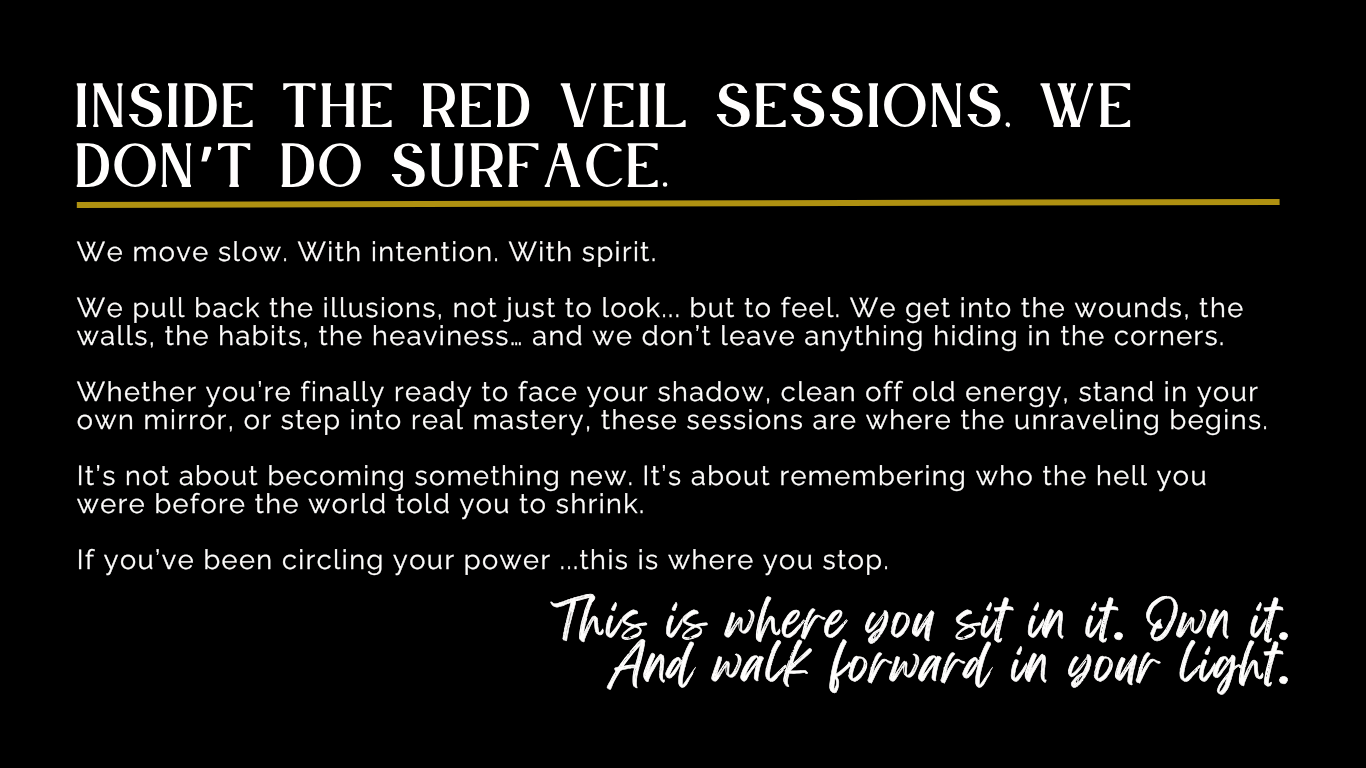 INSIDE THE RED VEIL SESSIONS. WE DON'T DO SURFACE.

We move slow. With intention. With spirit.

We pull back the illusions, not just to look... but to feel. We get into the wounds, the walls, the habits, the heaviness… and we don't leave anything hiding in the corners.

Whether you're finally ready to face your shadow, clean off old energy, stand in your own mirror, or step into real mastery, these sessions are where the unraveling begins.

It's not about becoming something new. It's about remembering who the hell you were before the world told you to shrink.

If you've been circling your power ...this is where you stop.

This is where you sit in it. Own it. And walk forward in your light.